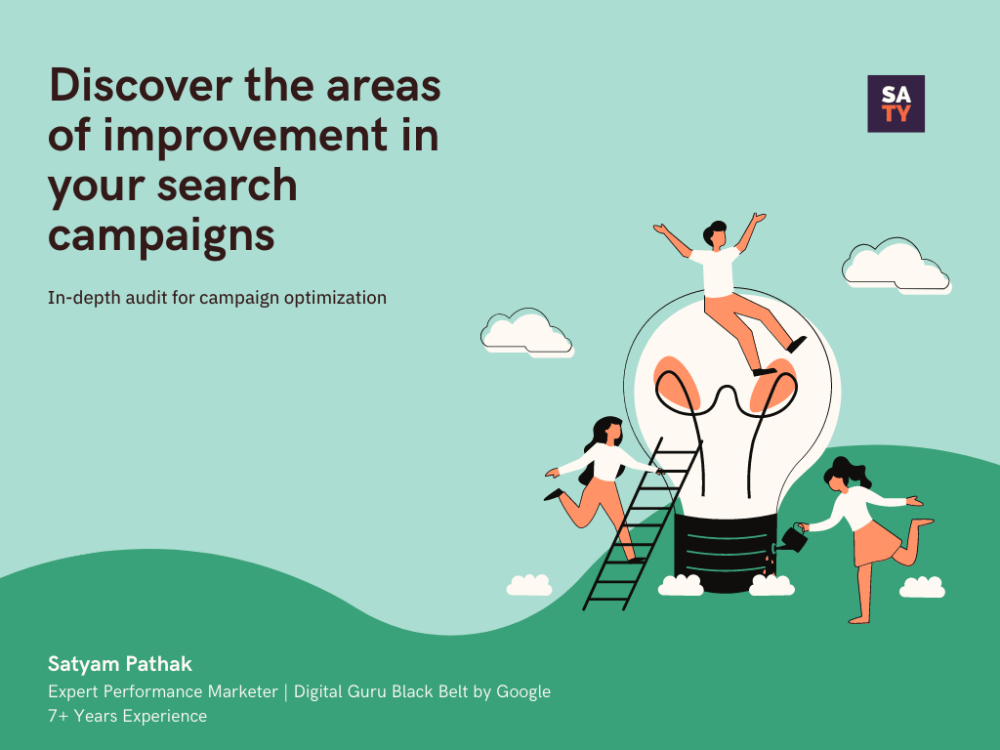 Discover the areas of improvement in your search campaigns

SA
TY

In-depth audit for campaign optimization

Satyam Pathak
Expert Performance Marketer | Digital Guru Black Belt by Google
7+ Years Experience